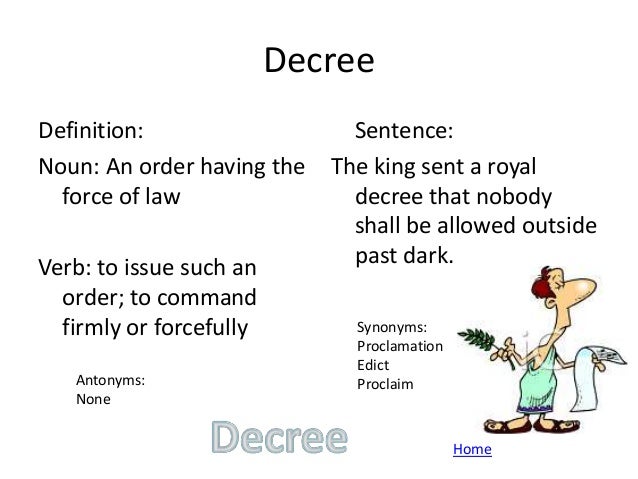 Decree

Definition:

Noun: An order having the force of law

Verb: to issue such an order; to command firmly or forcefully

Antonyms:
None

Sentence:

The king sent a royal decree that nobody shall be allowed outside past dark.

Synonyms:
Proclamation
Edict
Proclaim

Decree

Home